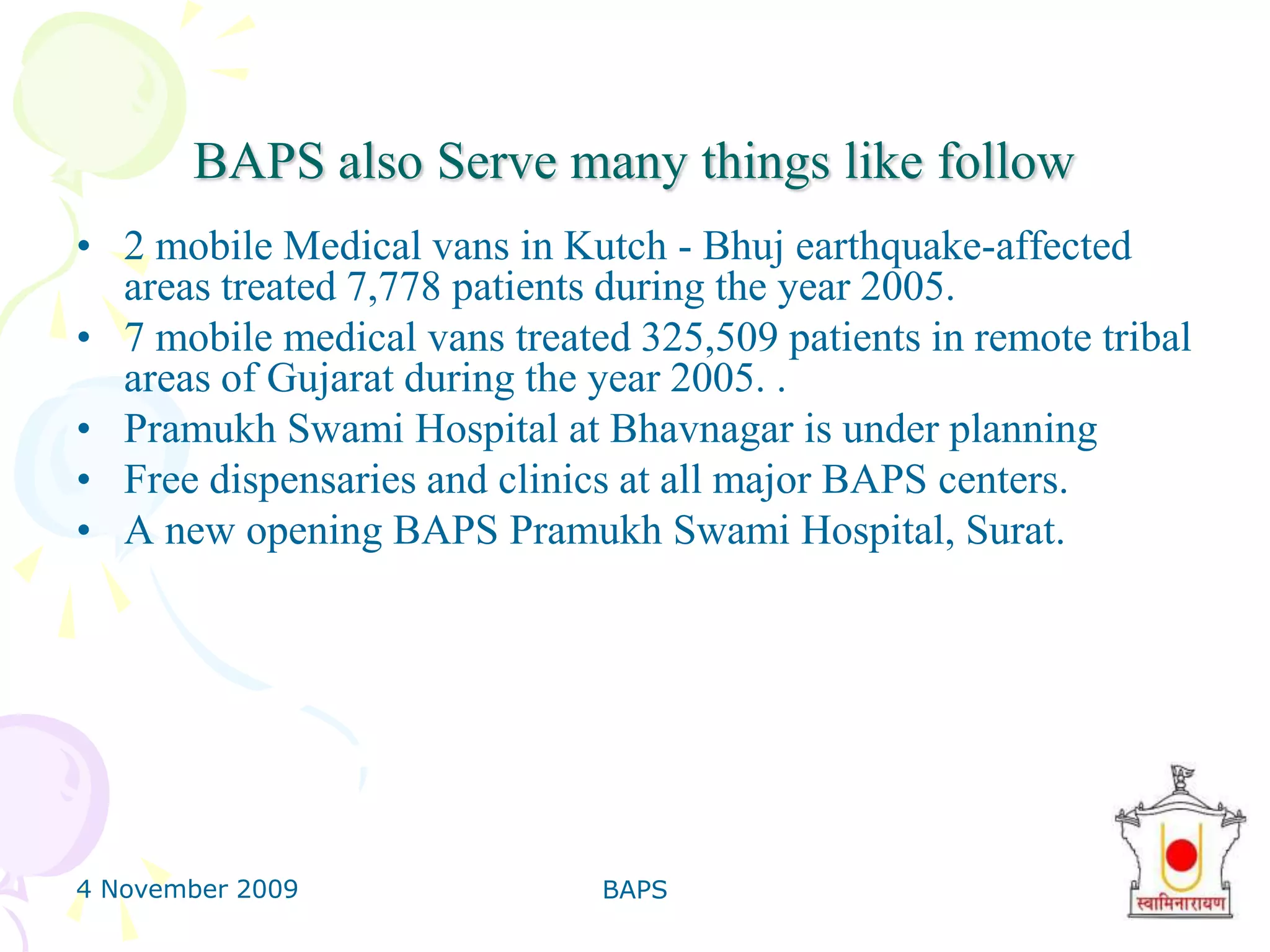 BAPS also Serve many things like follow

• 2 mobile Medical vans in Kutch - Bhuj earthquake-affected areas treated 7,778 patients during the year 2005.
• 7 mobile medical vans treated 325,509 patients in remote tribal areas of Gujarat during the year 2005. .
• Pramukh Swami Hospital at Bhavnagar is under planning
• Free dispensaries and clinics at all major BAPS centers.
• A new opening BAPS Pramukh Swami Hospital, Surat.

4 November 2009

BAPS

स्वामिनारायण